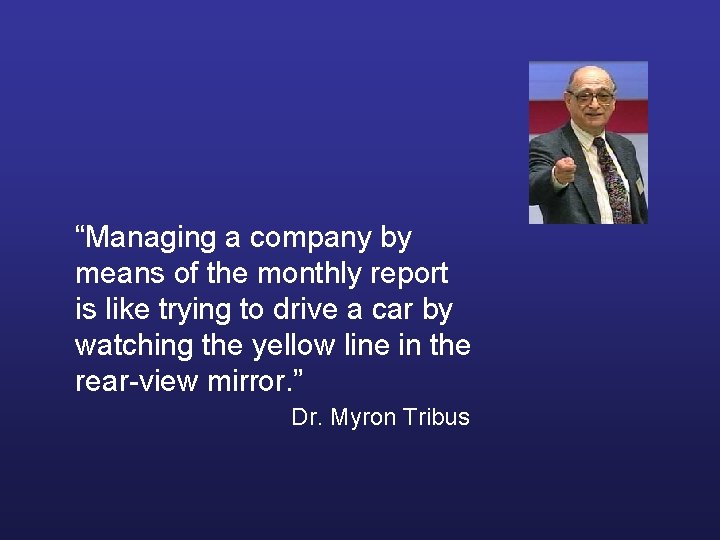 “Managing a company by means of the monthly report is like trying to drive a car by watching the yellow line in the rear-view mirror.”

Dr. Myron Tribus